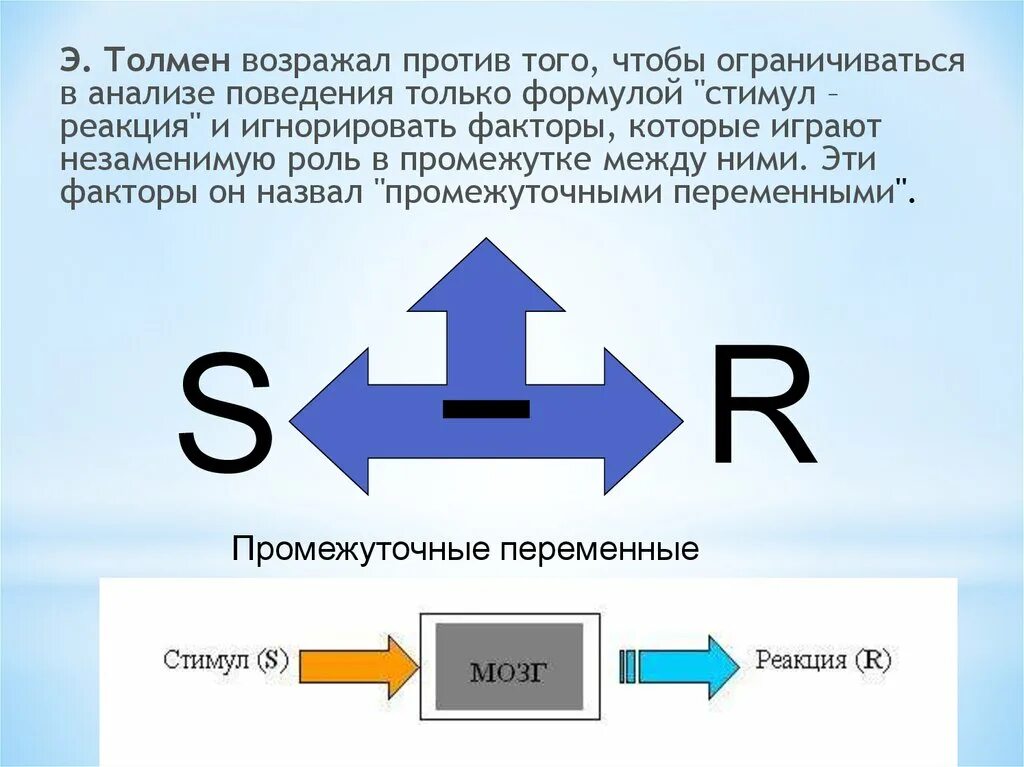 Э. Толмен возражал против того, чтобы ограничиваться в анализе поведения только формулой "стимул – реакция" и игнорировать факторы, которые играют незаменимую роль в промежутке между ними. Эти факторы он назвал "промежуточными переменными".

S – R

Промежуточные переменные

Стимул (S) МОЗГ Реакция (R)